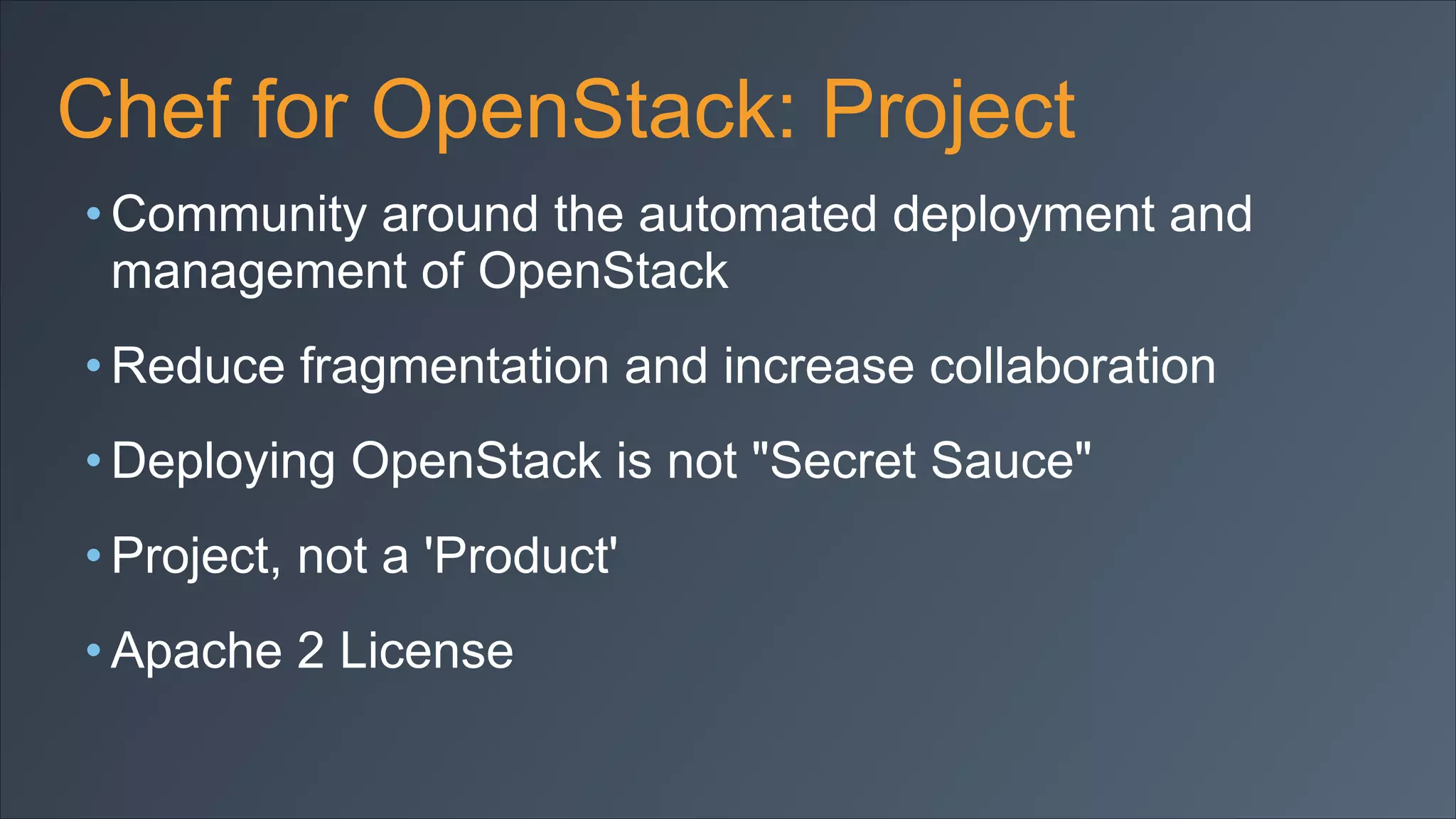 Chef for OpenStack: Project

• Community around the automated deployment and management of OpenStack

• Reduce fragmentation and increase collaboration

• Deploying OpenStack is not "Secret Sauce"

• Project, not a 'Product'

• Apache 2 License